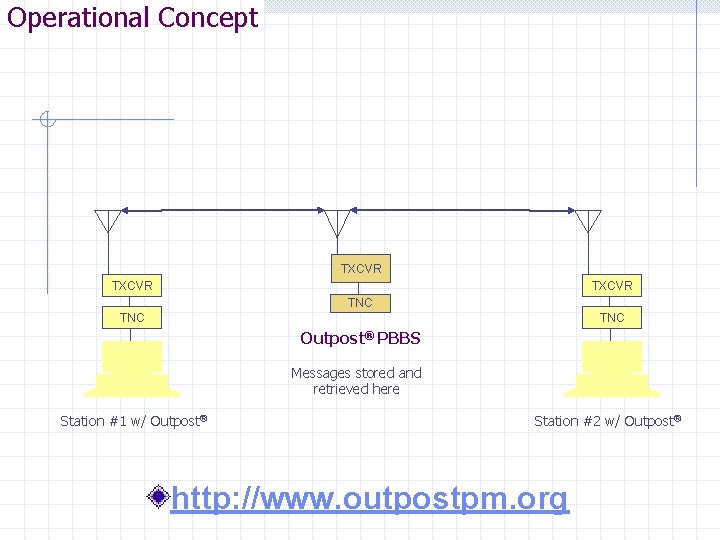 Operational Concept

TXCVR

TNC

Station #1 w/ Outpost®

TXCVR

TNC

Outpost® PBBS

Messages stored and retrieved here

TXCVR

TNC

Station #2 w/ Outpost®

http://www.outpostpm.org